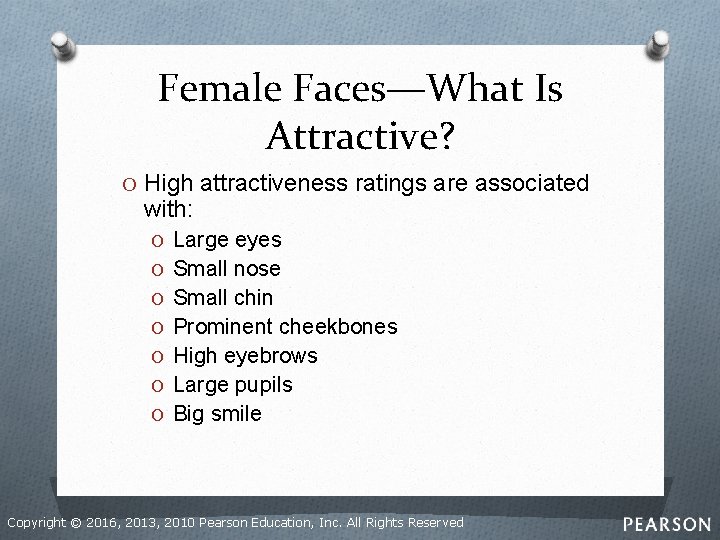 Female Faces—What Is Attractive?

O High attractiveness ratings are associated with:

O Large eyes
O Small nose
O Small chin
O Prominent cheekbones
O High eyebrows
O Large pupils
O Big smile

Copyright © 2016, 2013, 2010 Pearson Education, Inc. All Rights Reserved

PEARSON